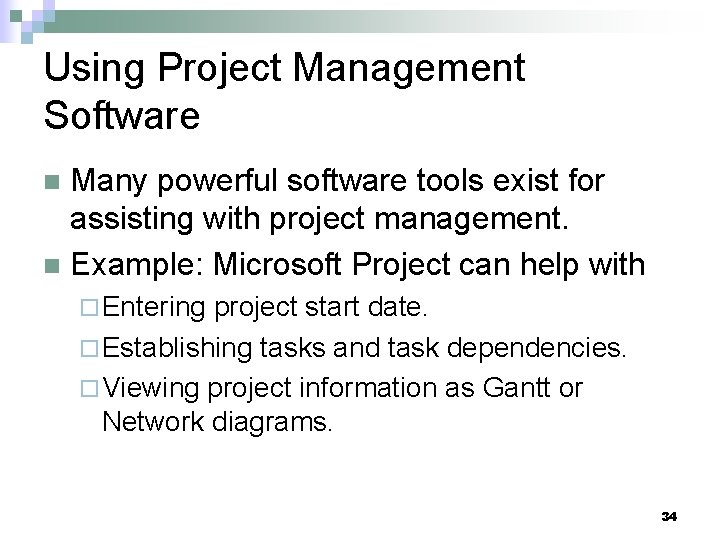 Using Project Management Software

Many powerful software tools exist for assisting with project management.

Example: Microsoft Project can help with

Entering project start date.

Establishing tasks and task dependencies.

Viewing project information as Gantt or Network diagrams.

34